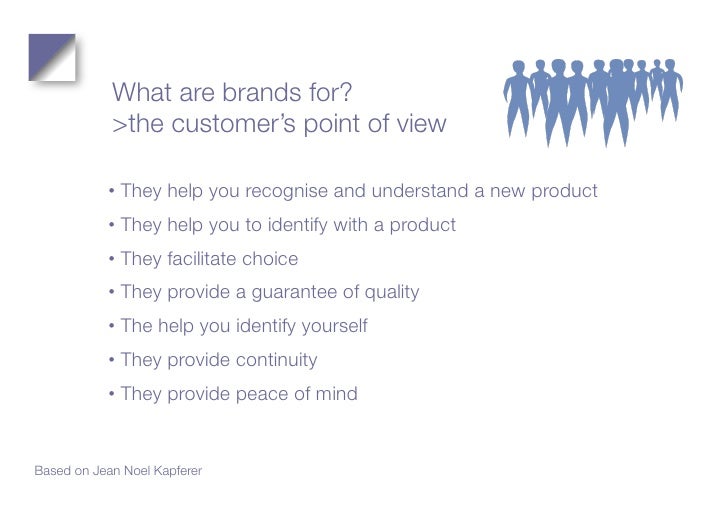 What are brands for?
>the customer's point of view

• They help you recognise and understand a new product
• They help you to identify with a product
• They facilitate choice
• They provide a guarantee of quality
• The help you identify yourself
• They provide continuity
• They provide peace of mind

Based on Jean Noel Kapferer